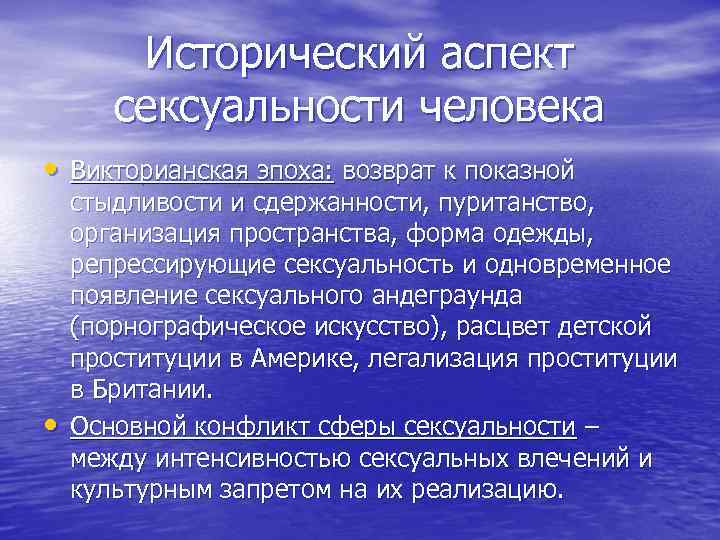 Исторический аспект сексуальности человека

• Викторианская эпоха: возврат к показной стыдливости и сдержанности, пуританство, организация пространства, форма одежды, репрессирующие сексуальность и одновременное появление сексуального андеграунда (порнографическое искусство), расцвет детской проституции в Америке, легализация проституции в Британии.

• Основной конфликт сферы сексуальности – между интенсивностью сексуальных влечений и культурным запретом на их реализацию.